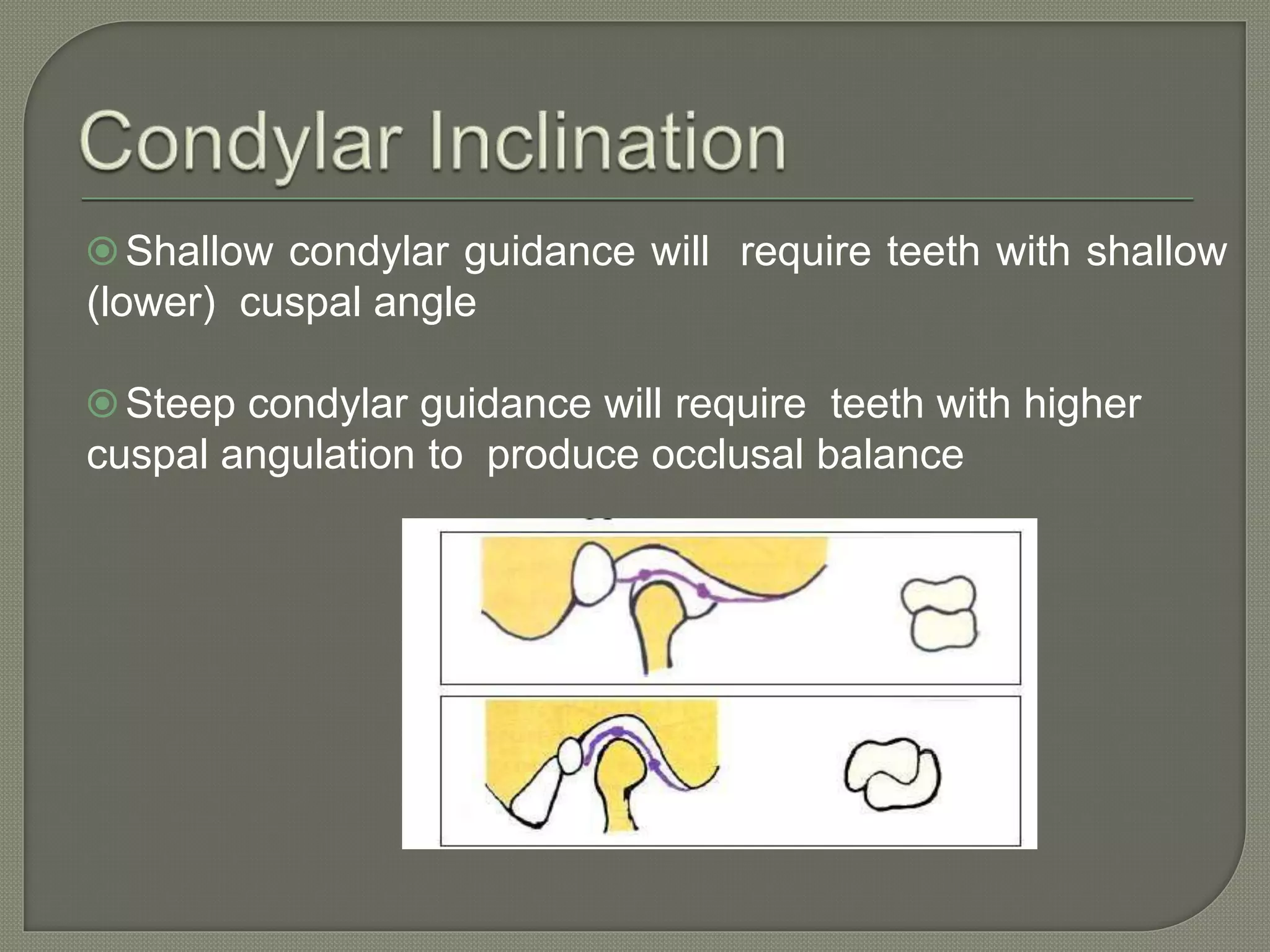 Condylar Inclination

Shallow condylar guidance will require teeth with shallow (lower) cuspal angle

Steep condylar guidance will require teeth with higher cuspal angulation to produce occlusal balance